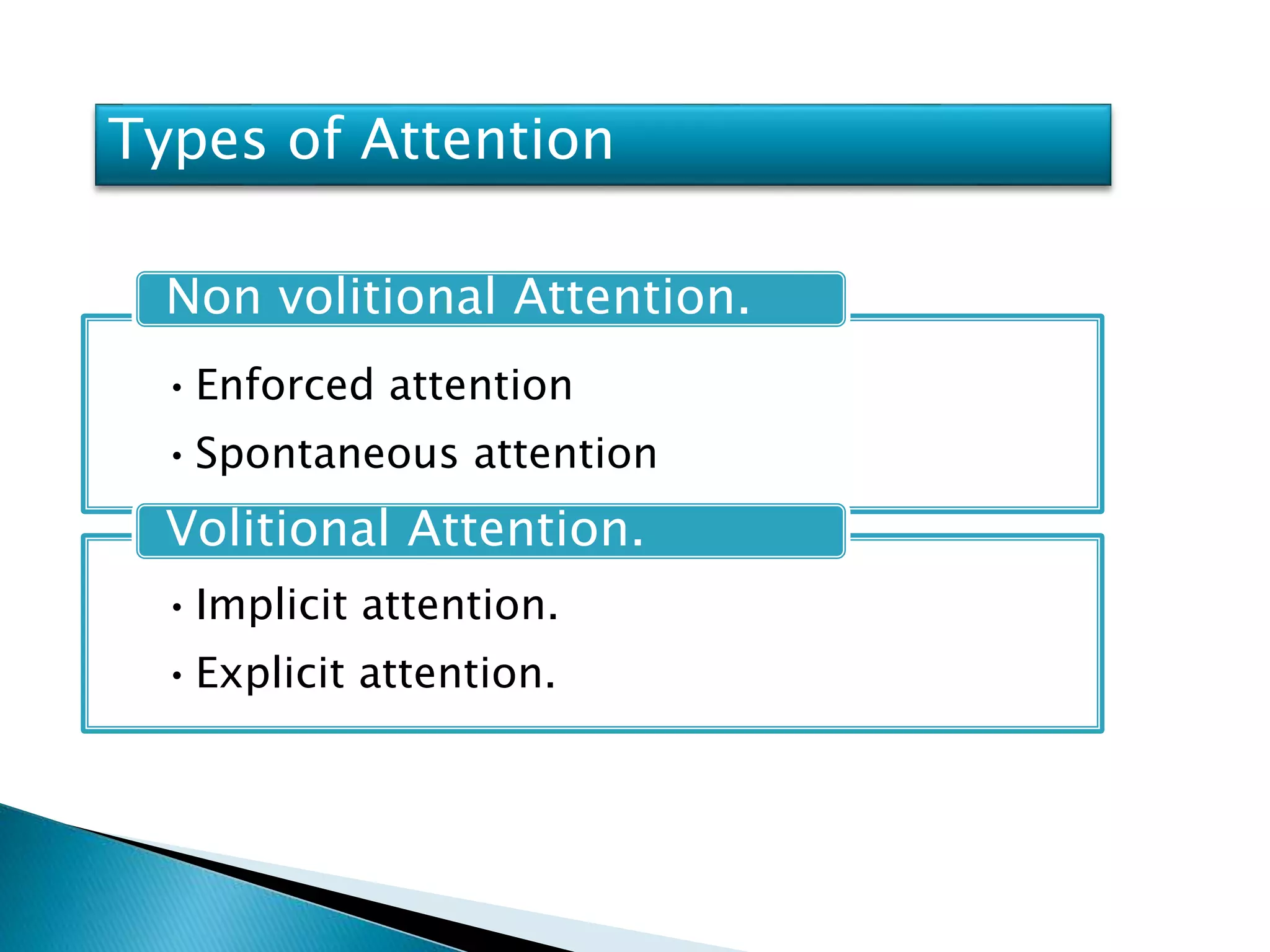 Types of Attention

Non volitional Attention.

• Enforced attention
• Spontaneous attention

Volitional Attention.

• Implicit attention.
• Explicit attention.